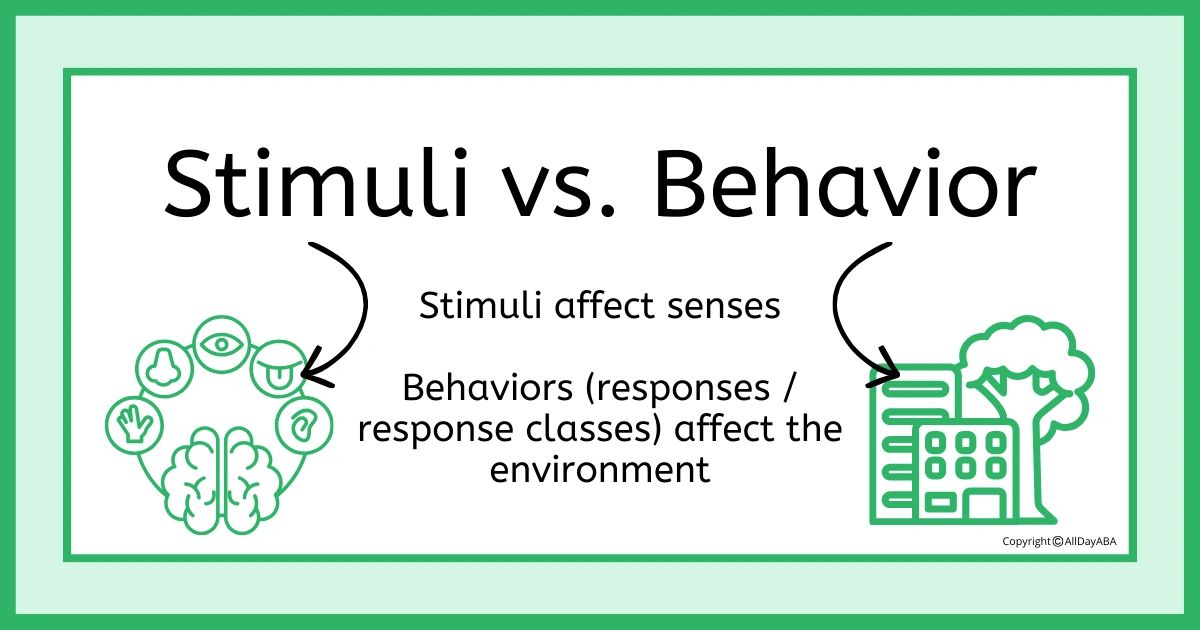 Stimuli vs. Behavior

Stimuli affect senses

Behaviors (responses / response classes) affect the environment

Copyright © AllDayABA